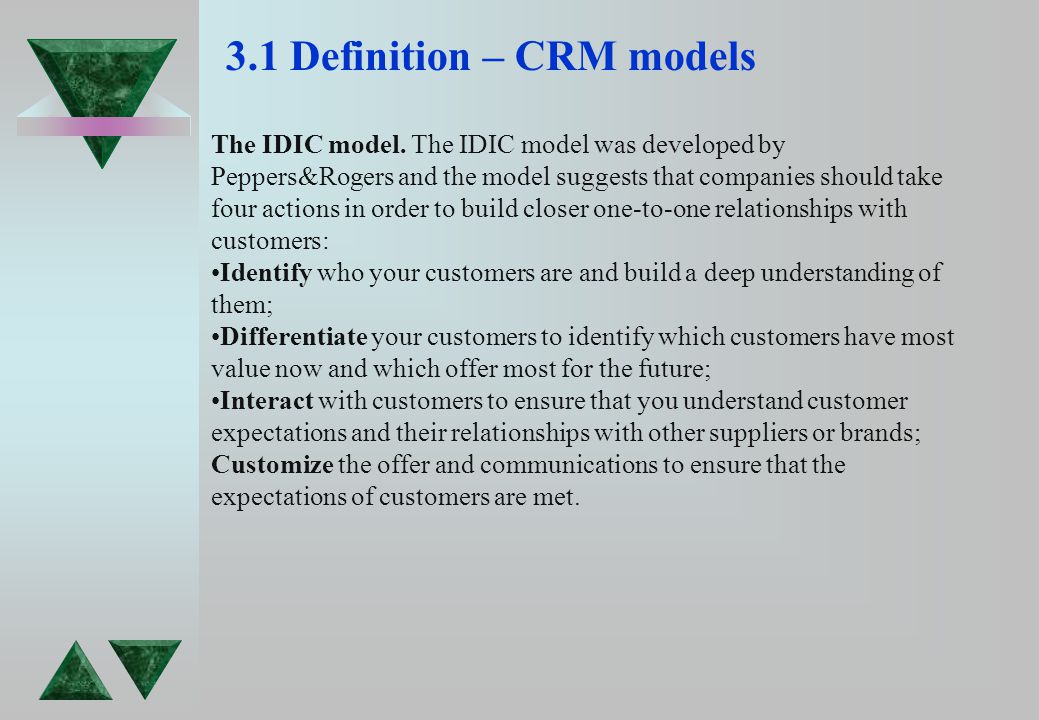 3.1 Definition – CRM models

The IDIC model. The IDIC model was developed by Peppers&Rogers and the model suggests that companies should take four actions in order to build closer one-to-one relationships with customers:
•Identify who your customers are and build a deep understanding of them;
•Differentiate your customers to identify which customers have most value now and which offer most for the future;
•Interact with customers to ensure that you understand customer expectations and their relationships with other suppliers or brands;
Customize the offer and communications to ensure that the expectations of customers are met.